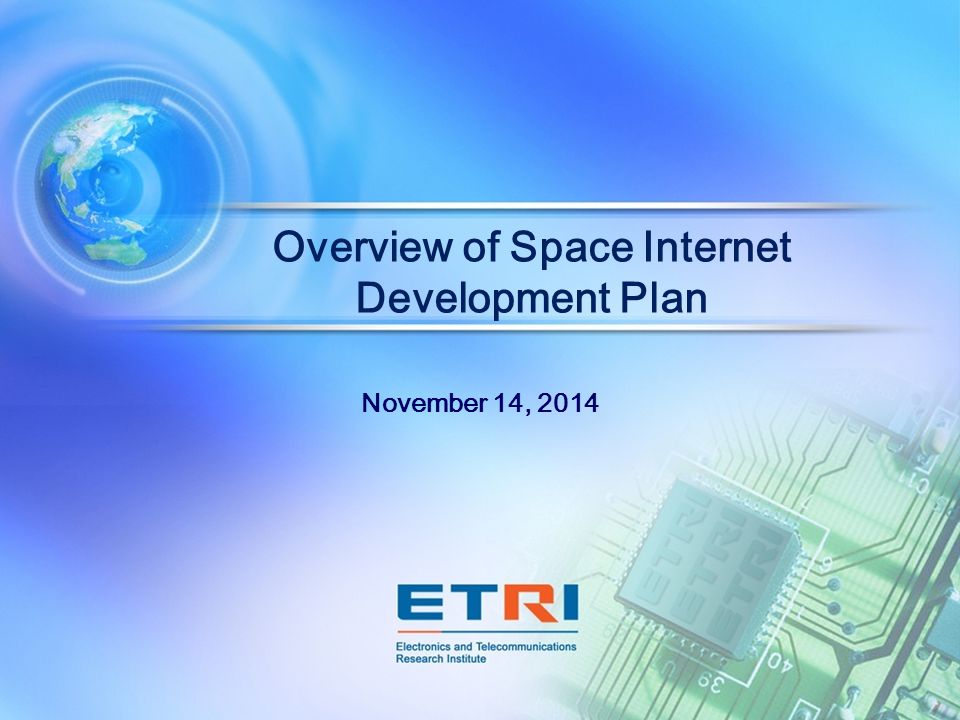 Overview of Space Internet Development Plan

November 14, 2014

ETRI
Electronics and Telecommunications Research Institute